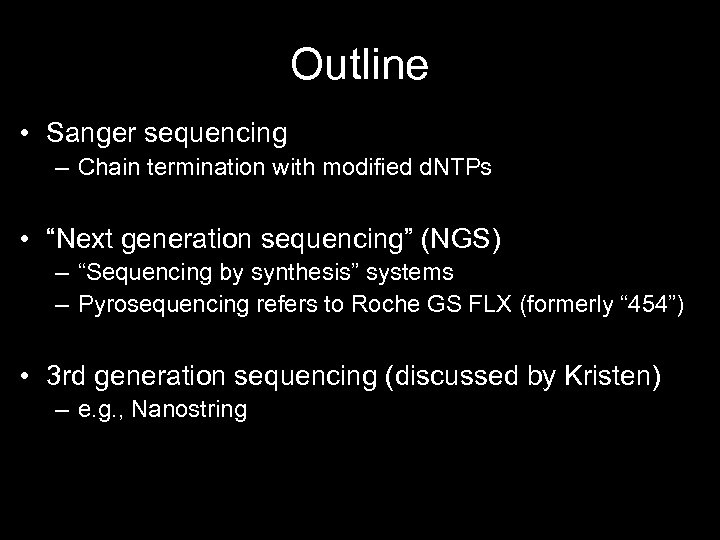 Outline

• Sanger sequencing
– Chain termination with modified dNTPs

• “Next generation sequencing” (NGS)
– “Sequencing by synthesis” systems
– Pyrosequencing refers to Roche GS FLX (formerly “454”)

• 3rd generation sequencing (discussed by Kristen)
– e.g., Nanostring